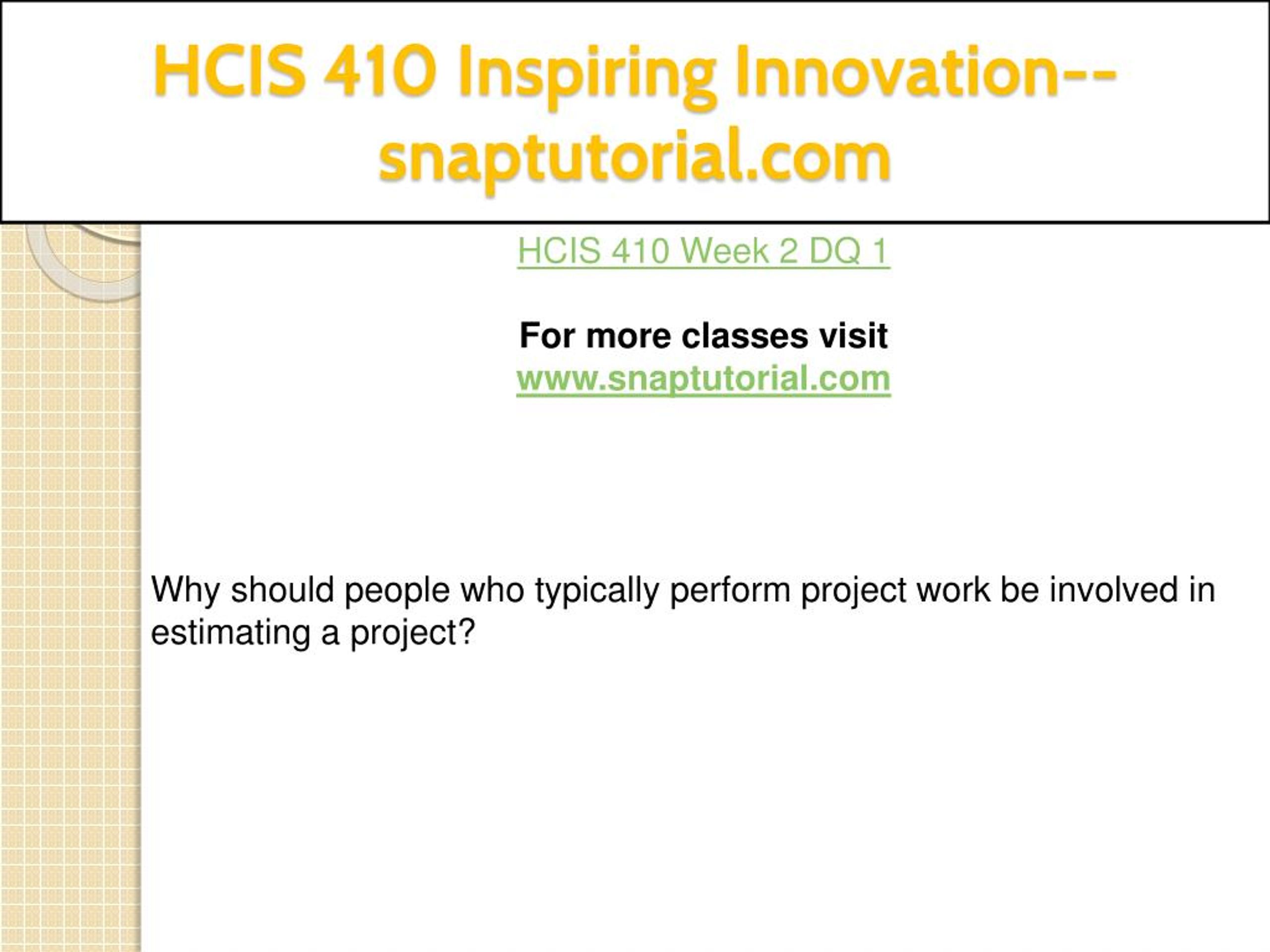 HCIS 410 Inspiring Innovation--snaptutorial.com

HCIS 410 Week 2 DQ 1

For more classes visit
www.snaptutorial.com

Why should people who typically perform project work be involved in estimating a project?